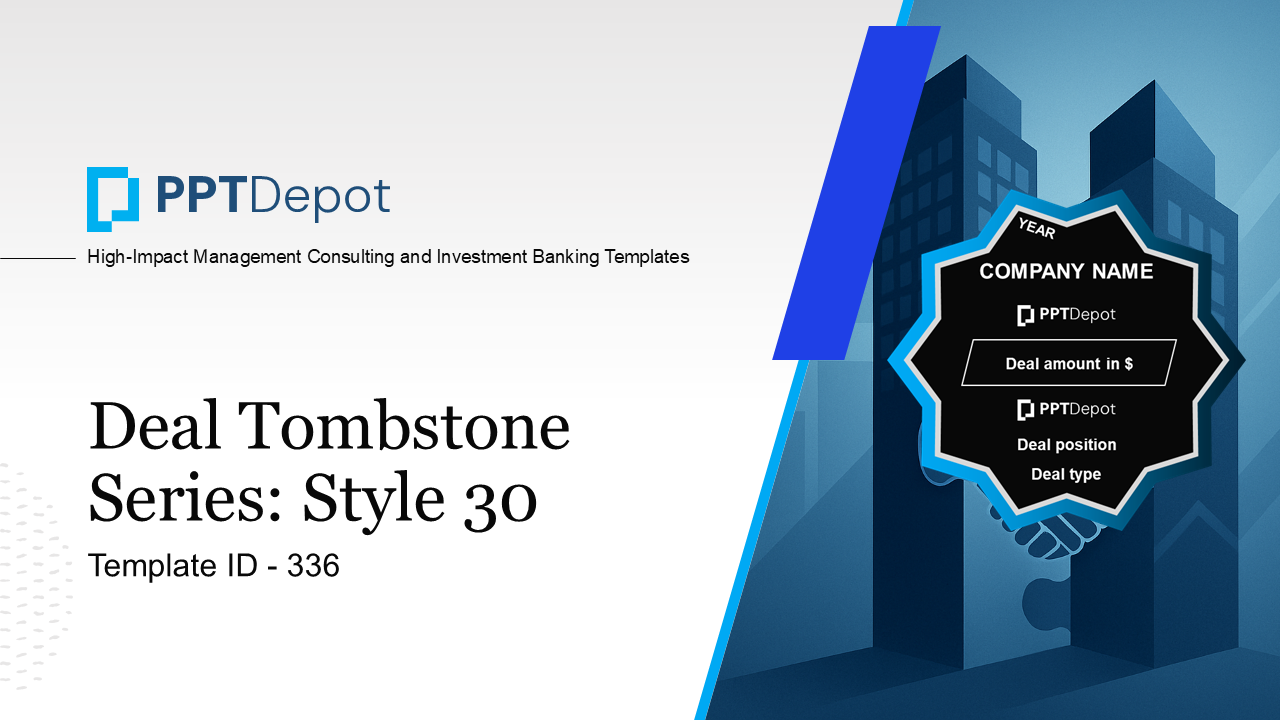 PPTDepot

High-Impact Management Consulting and Investment Banking Templates

Deal Tombstone Series: Style 30

Template ID - 336

YEAR

COMPANY NAME

PPTDepot

Deal amount in $

PPTDepot

Deal position

Deal type